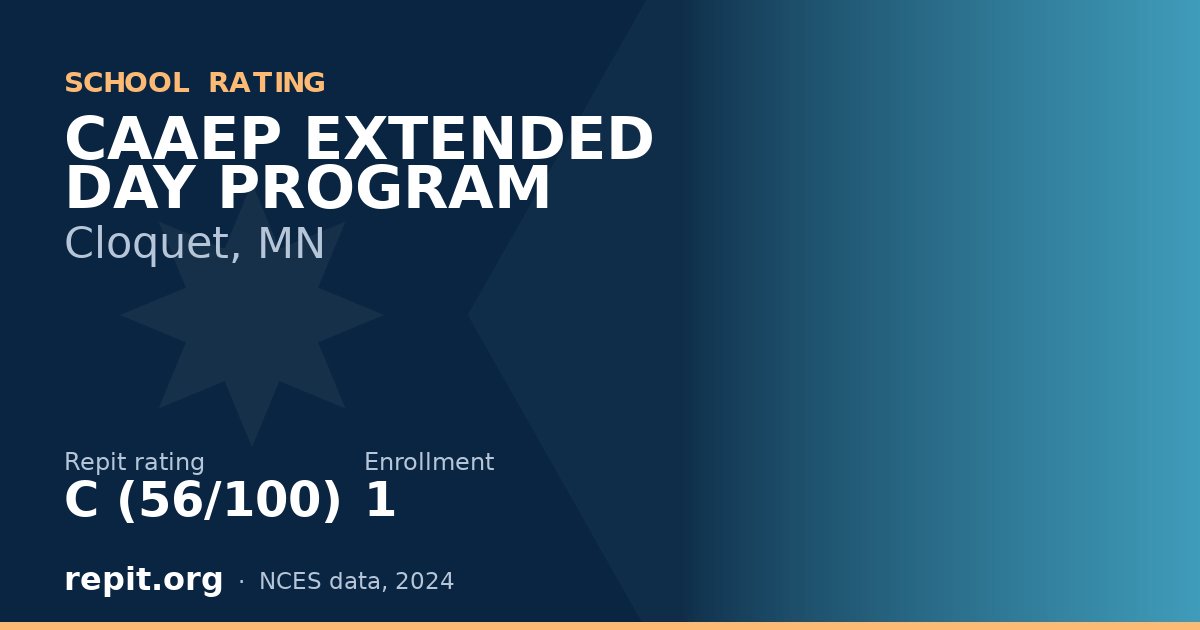 SCHOOL RATING

CAAEP EXTENDED DAY PROGRAM

Cloquet, MN

Repit rating
C (56/100)

Enrollment
1

repit.org · NCES data, 2024